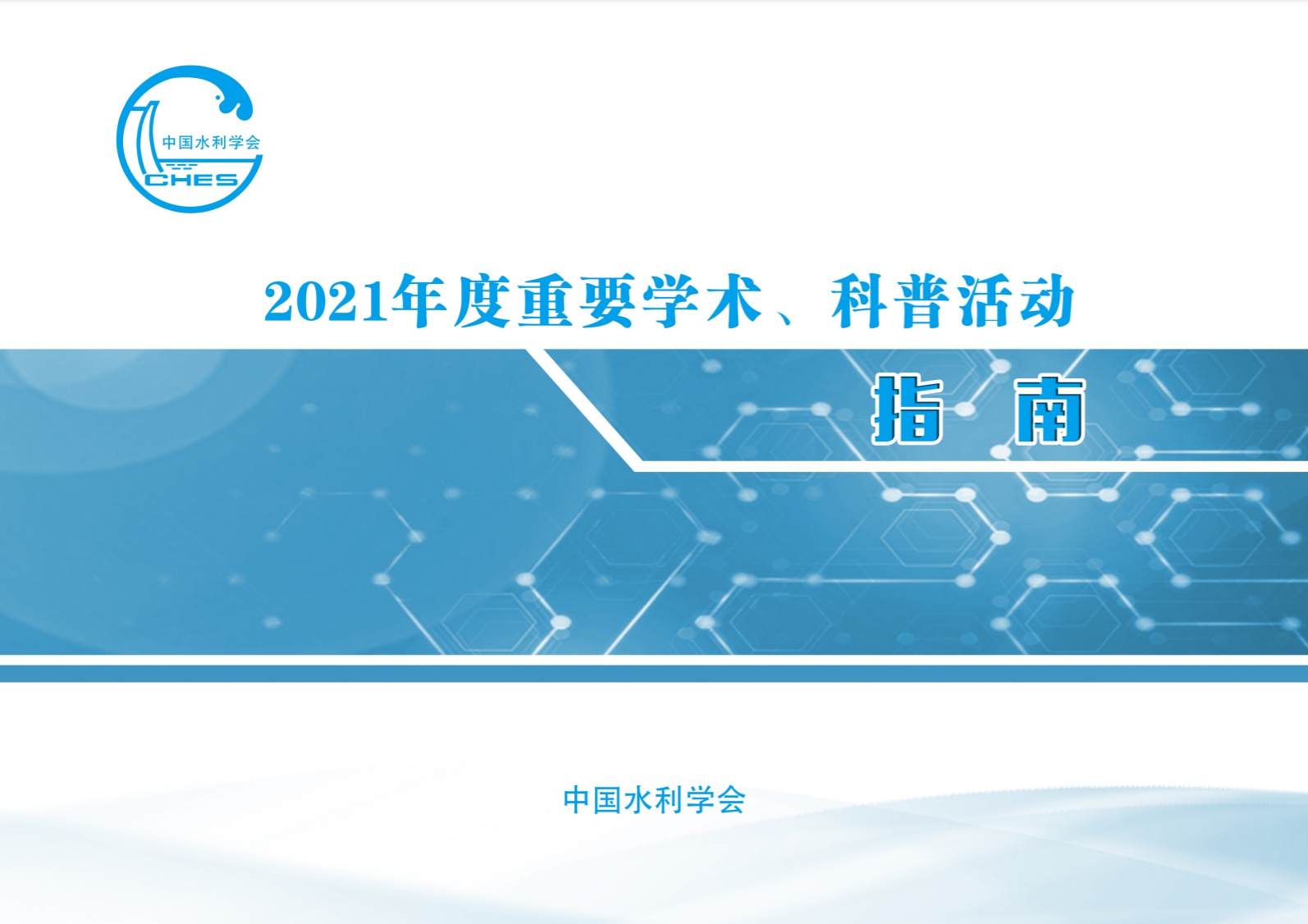 中国水利学会
CHES

2021年度重要学术、科普活动

指 南

中国水利学会